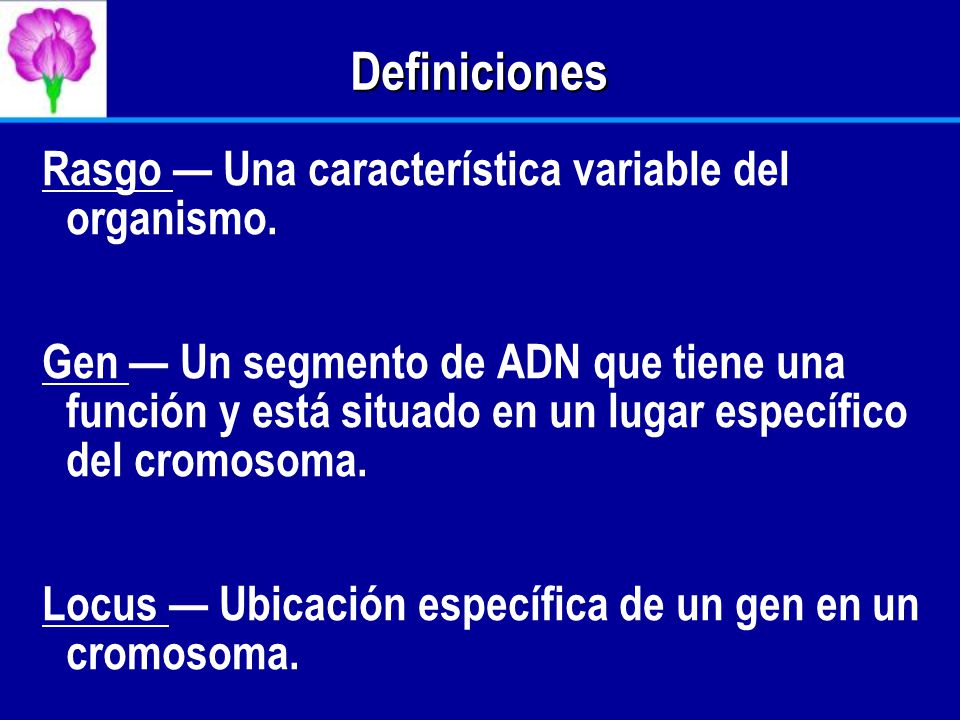 Definiciones

Rasgo — Una característica variable del organismo.

Gen — Un segmento de ADN que tiene una función y está situado en un lugar específico del cromosoma.

Locus — Ubicación específica de un gen en un cromosoma.